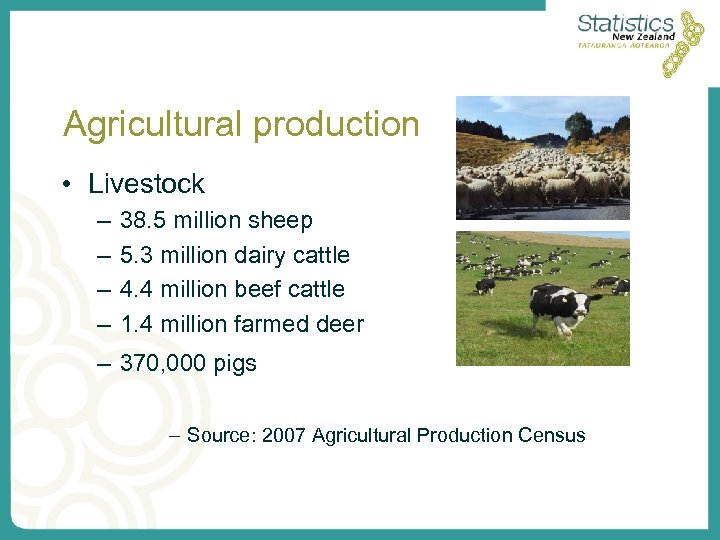 Statistics New Zealand
TATAURANGA AOTEAROA

Agricultural production

• Livestock
– 38.5 million sheep
– 5.3 million dairy cattle
– 4.4 million beef cattle
– 1.4 million farmed deer
– 370,000 pigs

– Source: 2007 Agricultural Production Census